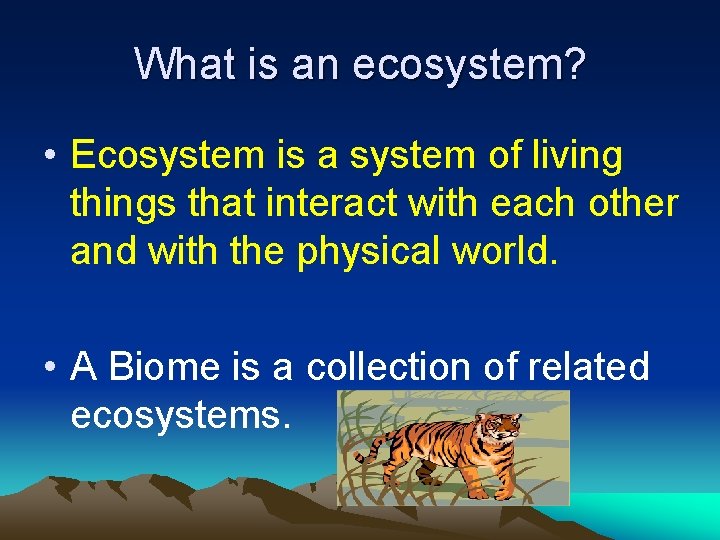 What is an ecosystem?

• Ecosystem is a system of living things that interact with each other and with the physical world.

• A Biome is a collection of related ecosystems.